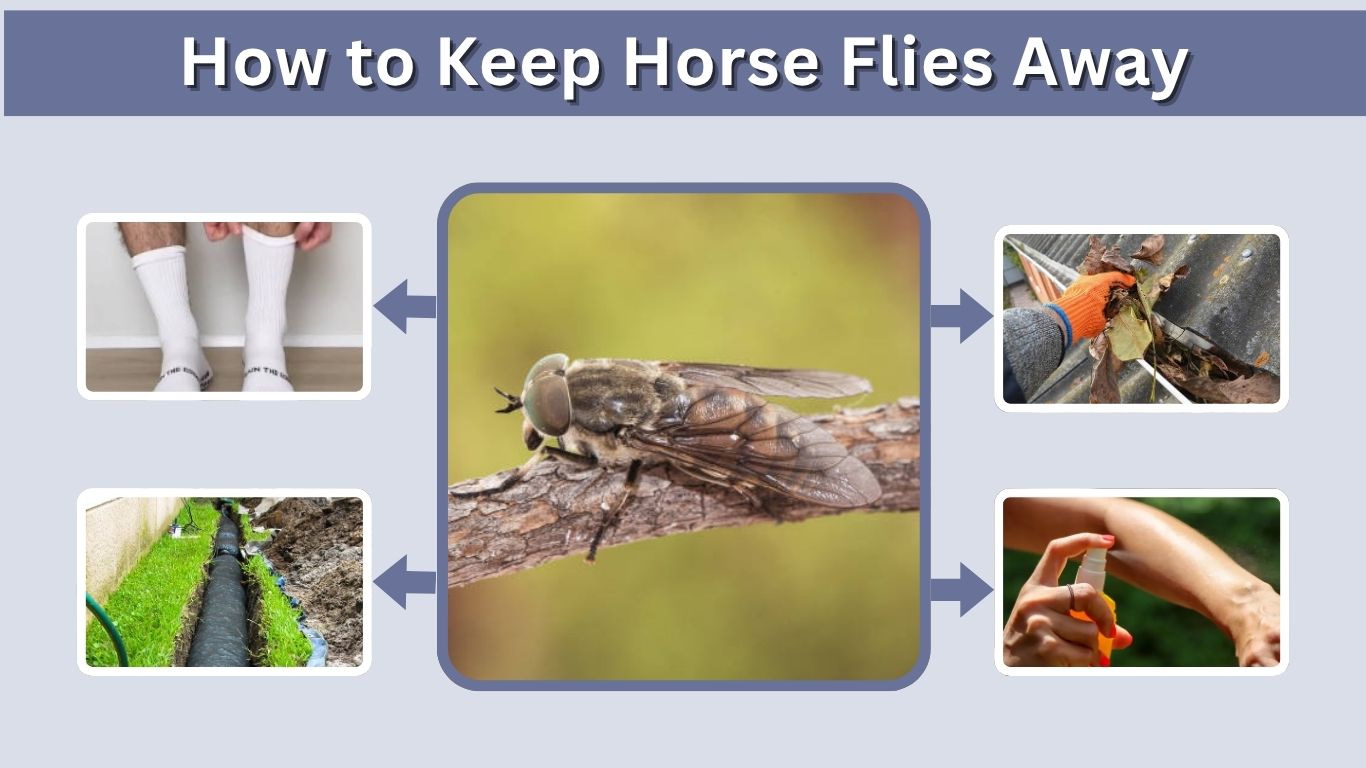 How to Keep Horse Flies Away